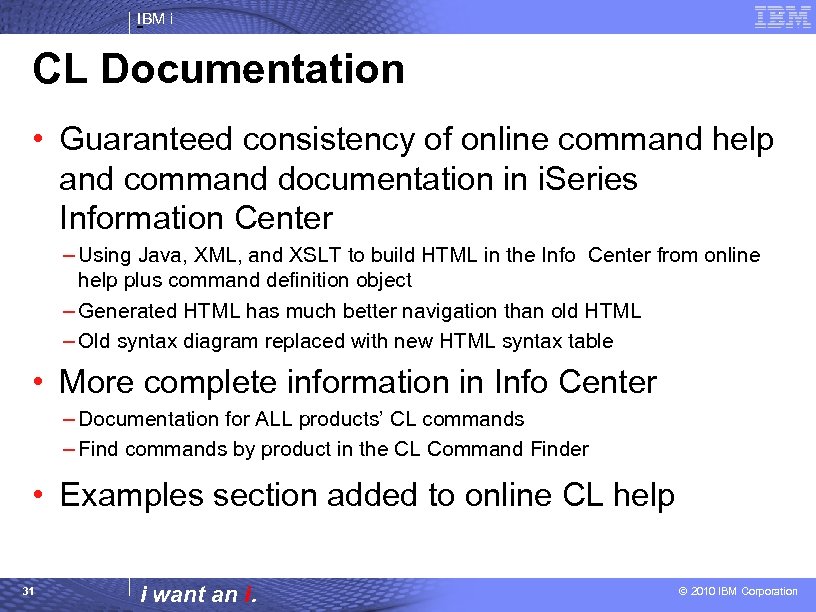 IBM i

IBM

CL Documentation

• Guaranteed consistency of online command help and command documentation in iSeries Information Center

– Using Java, XML, and XSLT to build HTML in the Info Center from online help plus command definition object

– Generated HTML has much better navigation than old HTML

– Old syntax diagram replaced with new HTML syntax table

• More complete information in Info Center

– Documentation for ALL products' CL commands

– Find commands by product in the CL Command Finder

• Examples section added to online CL help

31

i want an i.

© 2010 IBM Corporation